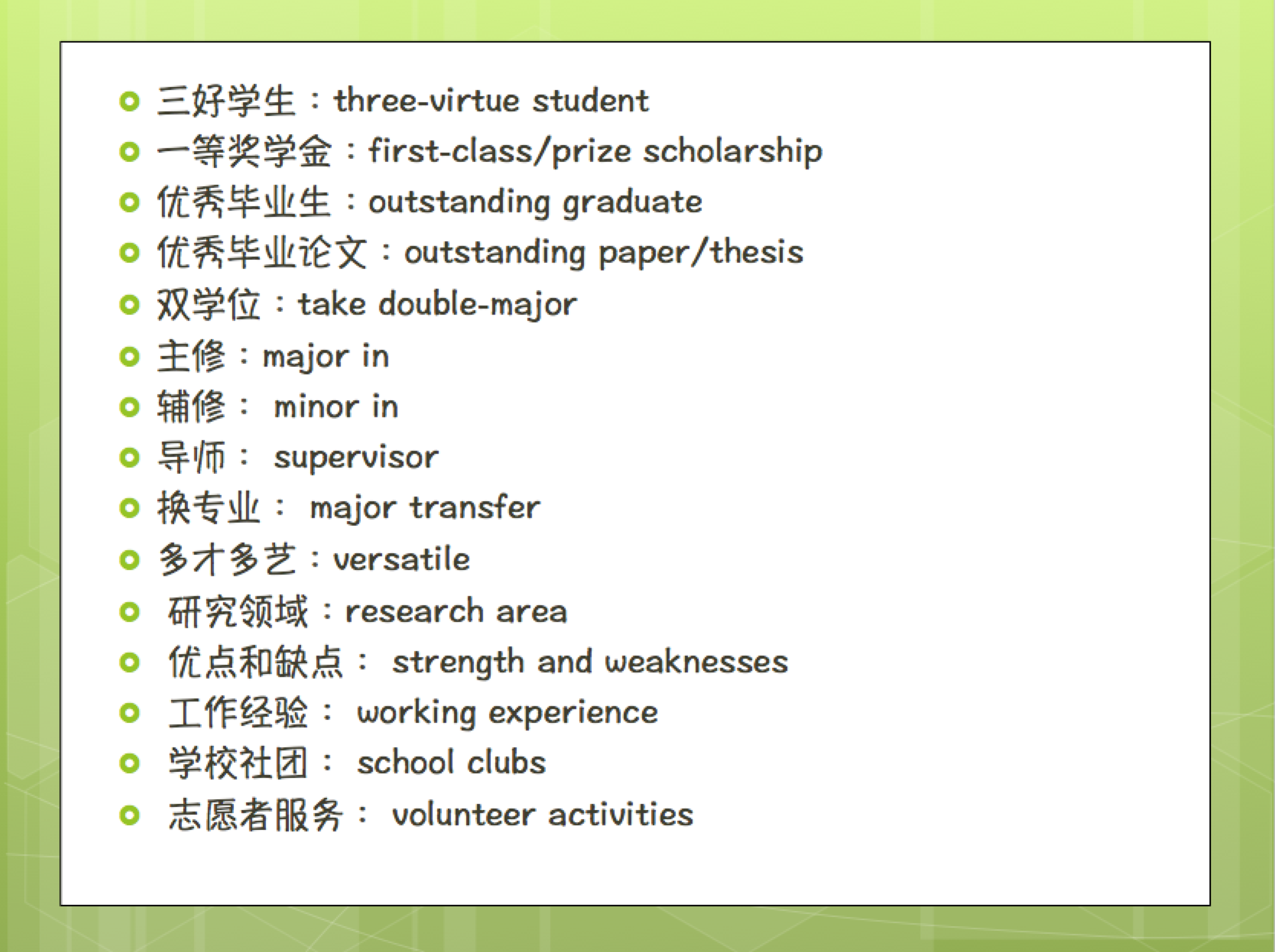 三好学生：three-virtue student
一等奖学金：first-class/prize scholarship
优秀毕业生：outstanding graduate
优秀毕业论文：outstanding paper/thesis
双学位：take double-major
主修：major in
辅修： minor in
导师： supervisor
换专业： major transfer
多才多艺：versatile
研究领域：research area
优点和缺点： strength and weaknesses
工作经验： working experience
学校社团： school clubs
志愿者服务： volunteer activities